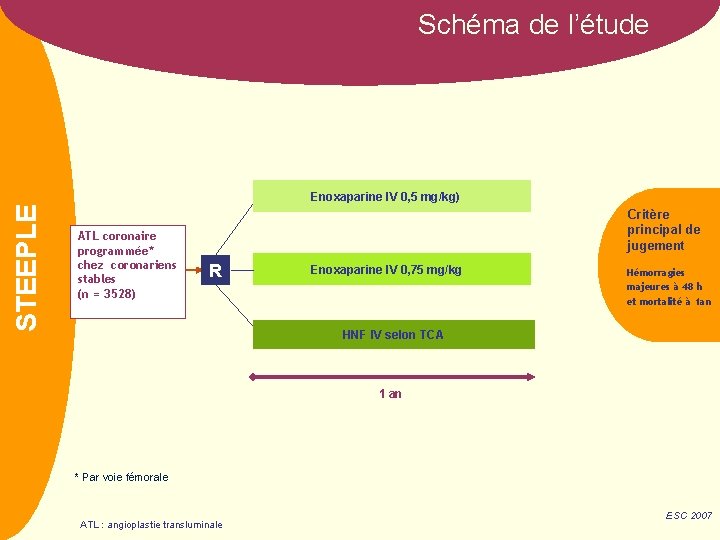 Schéma de l'étude

STEEPLE

ATL coronaire programmée* chez coronariens stables (n = 3528)

R

Enoxaparine IV 0,5 mg/kg)

Enoxaparine IV 0,75 mg/kg

HNF IV selon TCA

1 an

Critère principal de jugement

Hémorragies majeures à 48 h et mortalité à 1an

* Par voie fémorale

ATL : angioplastie transluminale

ESC 2007